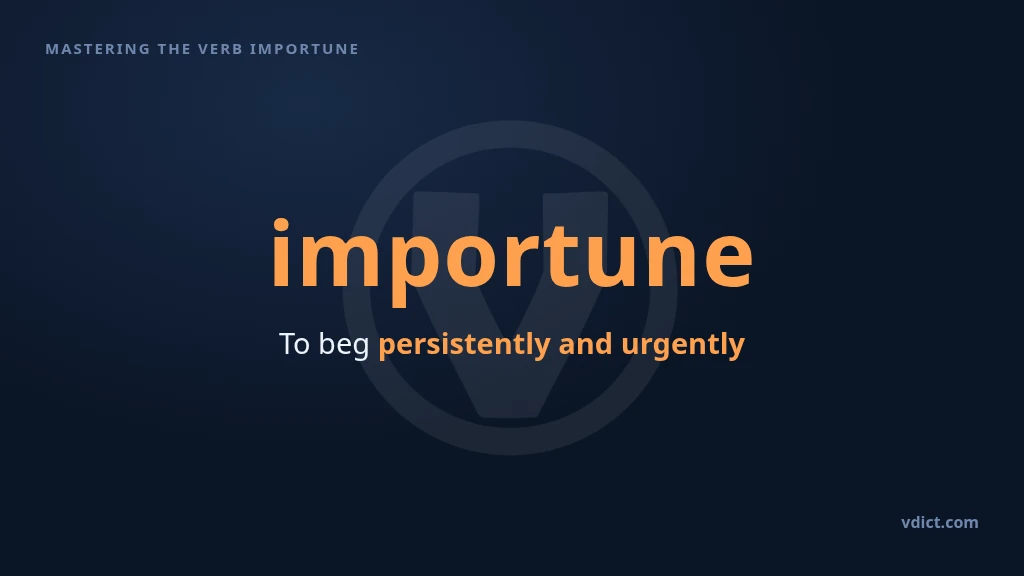 MASTERING THE VERB IMPORTUNE

importune

To beg persistently and urgently

vdict.com